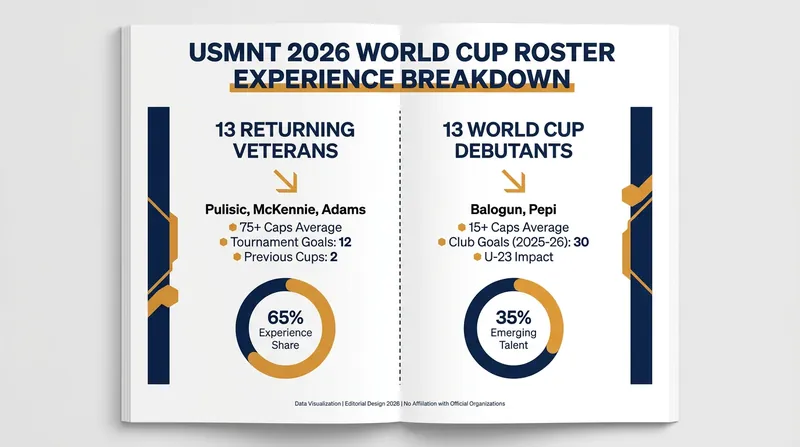 USMNT 2026 WORLD CUP ROSTER EXPERIENCE BREAKDOWN

13 RETURNING VETERANS

Pulisic, McKennie, Adams
75+ Caps Average
Tournament Goals: 12
Previous Cups: 2

65%
Experience Share

13 WORLD CUP DEBUTANTS

Balogun, Pepi
15+ Caps Average
Club Goals (2025-26): 30
U-23 Impact

35%
Emerging Talent

Data Visualization | Editorial Design 2026 | No Affiliation with Official Organizations